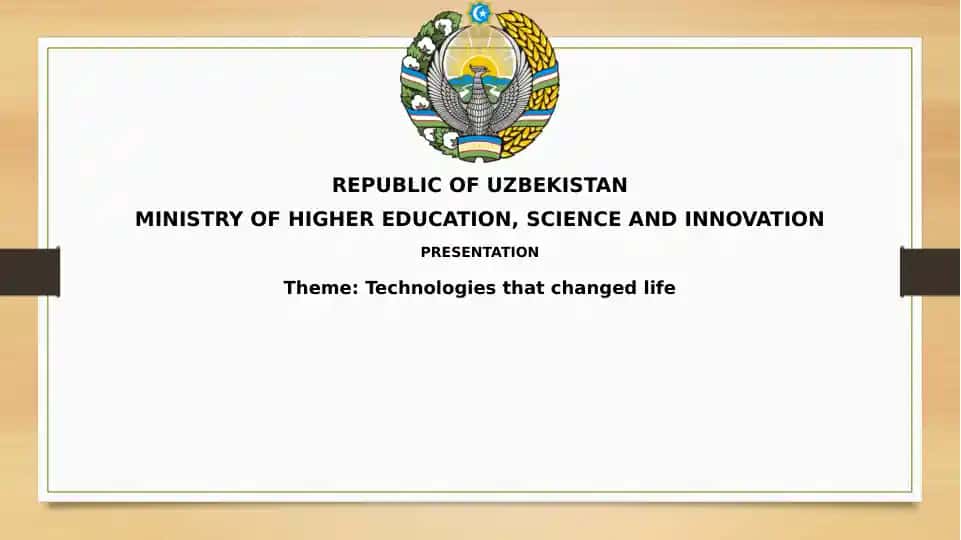 REPUBLIC OF UZBEKISTAN
MINISTRY OF HIGHER EDUCATION, SCIENCE AND INNOVATION
PRESENTATION
Theme: Technologies that changed life